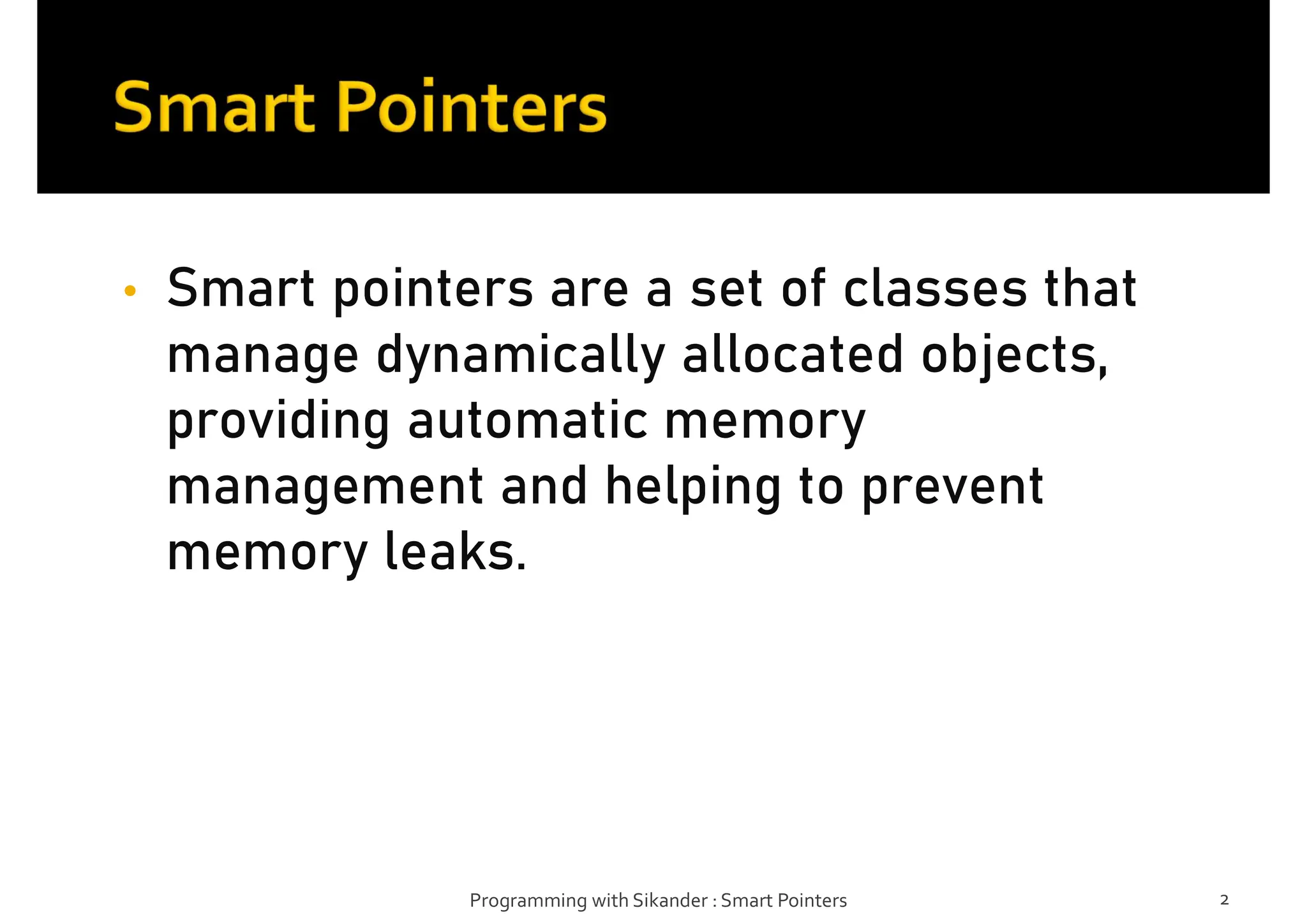 Smart Pointers

• Smart pointers are a set of classes that manage dynamically allocated objects, providing automatic memory management and helping to prevent memory leaks.

Programming with Sikander : Smart Pointers

2